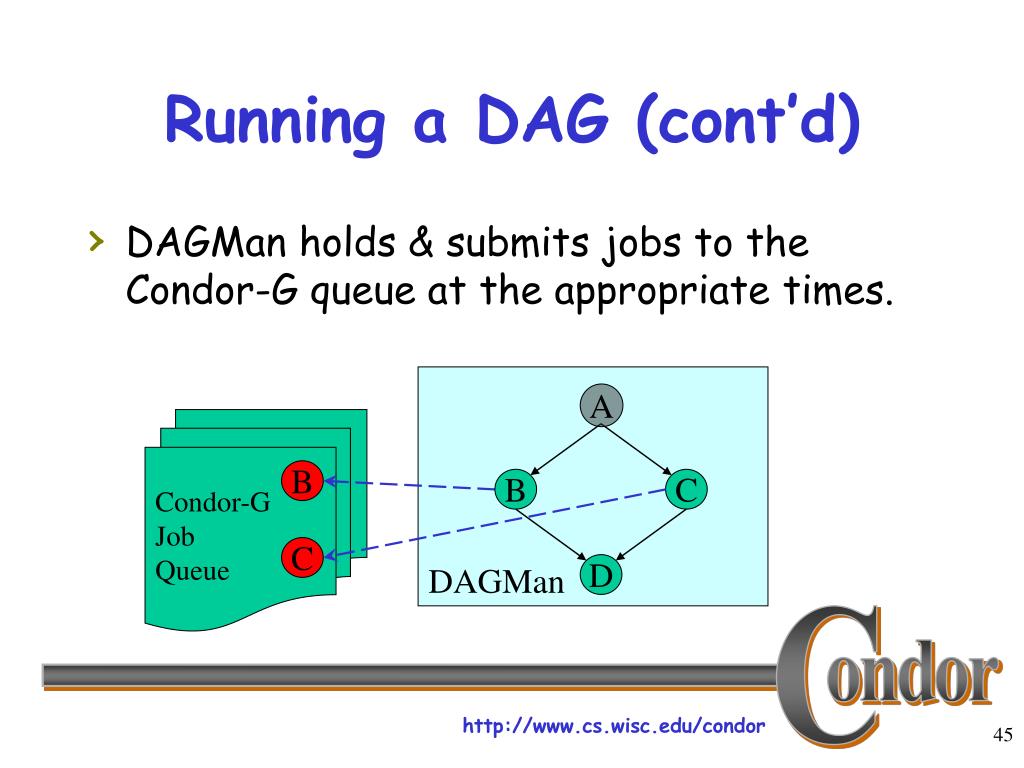 Running a DAG (cont'd)

› DAGMan holds & submits jobs to the Condor-G queue at the appropriate times.

Condor-G
Job
Queue

B

C

A

B

C

D

DAGMan

Condor

http://www.cs.wisc.edu/condor

45